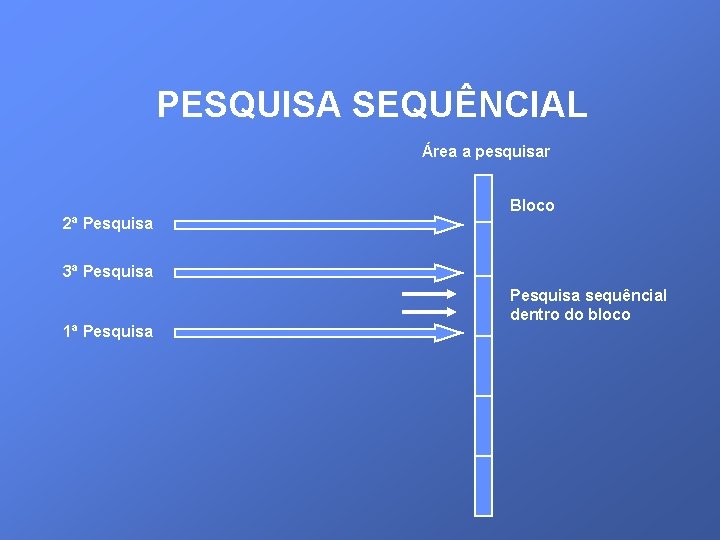 PESQUISA SEQUÊNCIAL

Área a pesquisar

Bloco

2ª Pesquisa

3ª Pesquisa

Pesquisa sequêncial dentro do bloco

1ª Pesquisa